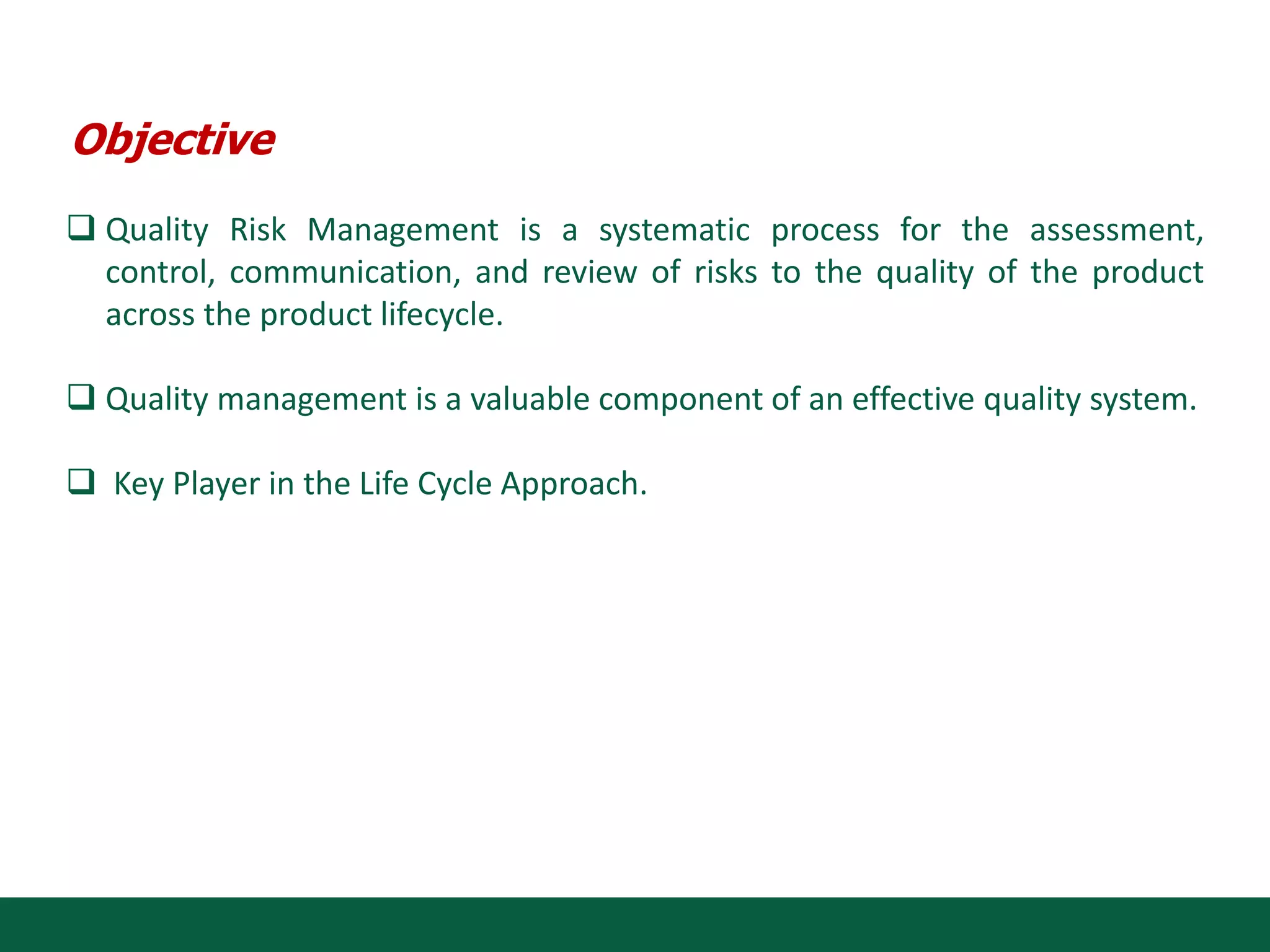 Objective

❑ Quality Risk Management is a systematic process for the assessment, control, communication, and review of risks to the quality of the product across the product lifecycle.

❑ Quality management is a valuable component of an effective quality system.

❑ Key Player in the Life Cycle Approach.